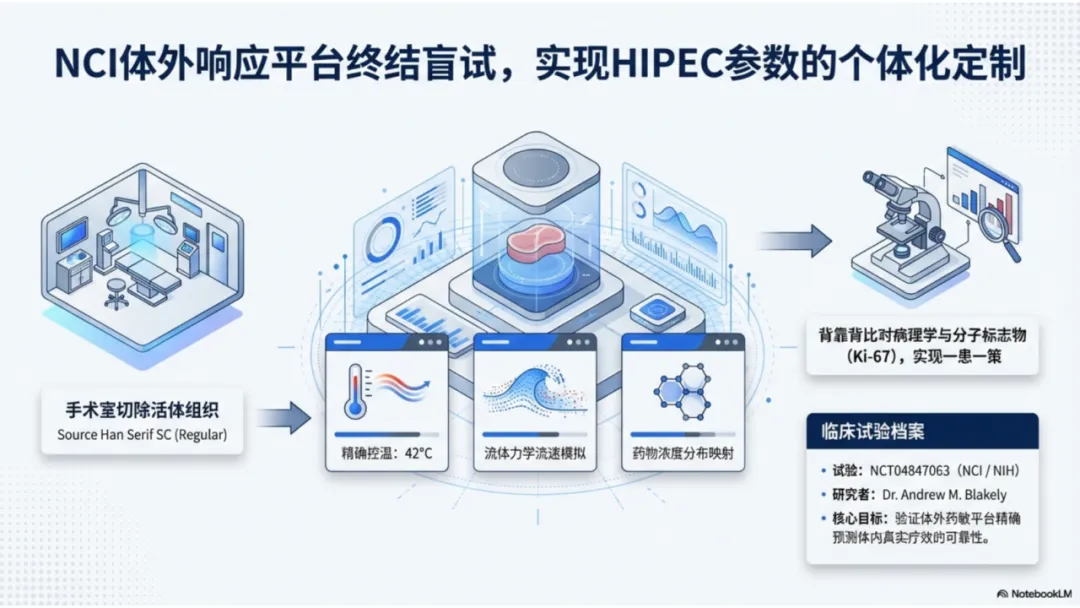 NCI体外响应平台终结盲试，实现HIPEC参数的个体化定制

手术室切除活体组织
Source Han Serif SC (Regular)

精确控温：42°C

流体力学流速模拟

药物浓度分布映射

背靠背比对病理学与分子标志物（Ki-67），实现一患一策

临床试验档案

• 试验：NCT04847063（NCI / NIH）
• 研究者：Dr. Andrew M. Blakely
• 核心目标：验证体外药敏平台精确预测体内真实疗效的可靠性。

NotebookLM